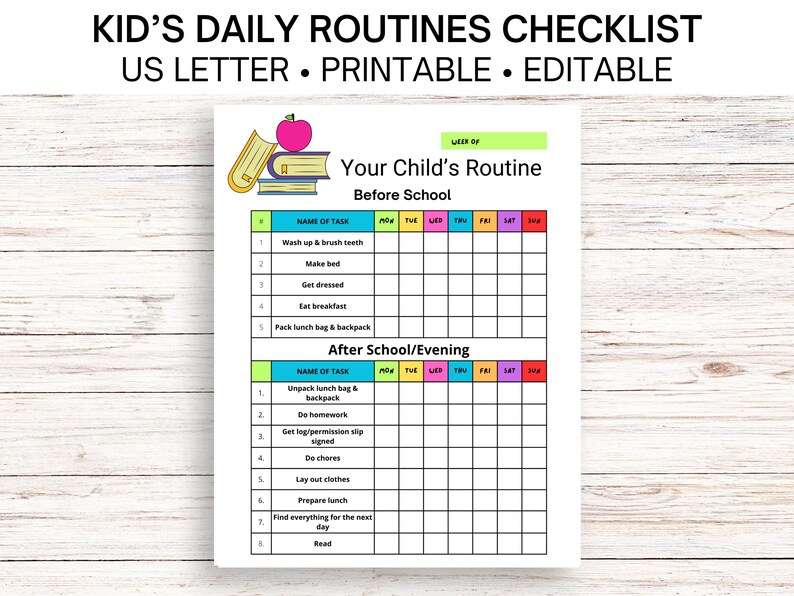 KID'S DAILY ROUTINES CHECKLIST
US LETTER • PRINTABLE • EDITABLE

WEEK OF

Your Child's Routine

Before School

| # | NAME OF TASK | MON | TUE | WED | THU | FRI | SAT | SUN |
|---|---|---|---|---|---|---|---|---|
| 1 | Wash up & brush teeth | | | | | | | |
| 2 | Make bed | | | | | | | |
| 3 | Get dressed | | | | | | | |
| 4 | Eat breakfast | | | | | | | |
| 5 | Pack lunch bag & backpack | | | | | | | |

After School/Evening

| | NAME OF TASK | MON | TUE | WED | THU | FRI | SAT | SUN |
|---|---|---|---|---|---|---|---|---|
| 1. | Unpack lunch bag & backpack | | | | | | | |
| 2. | Do homework | | | | | | | |
| 3. | Get log/permission slip signed | | | | | | | |
| 4. | Do chores | | | | | | | |
| 5. | Lay out clothes | | | | | | | |
| 6. | Prepare lunch | | | | | | | |
| 7. | Find everything for the next day | | | | | | | |
| 8. | Read | | | | | | | |